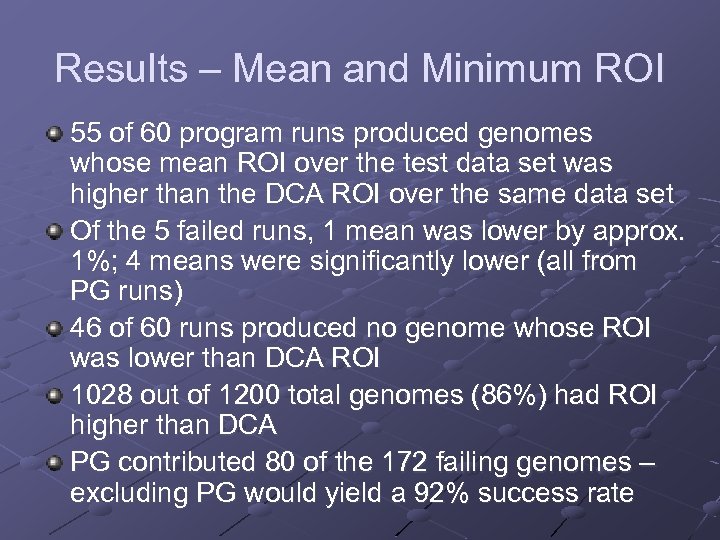 Results – Mean and Minimum ROI

55 of 60 program runs produced genomes whose mean ROI over the test data set was higher than the DCA ROI over the same data set

Of the 5 failed runs, 1 mean was lower by approx. 1%; 4 means were significantly lower (all from PG runs)

46 of 60 runs produced no genome whose ROI was lower than DCA ROI

1028 out of 1200 total genomes (86%) had ROI higher than DCA

PG contributed 80 of the 172 failing genomes – excluding PG would yield a 92% success rate